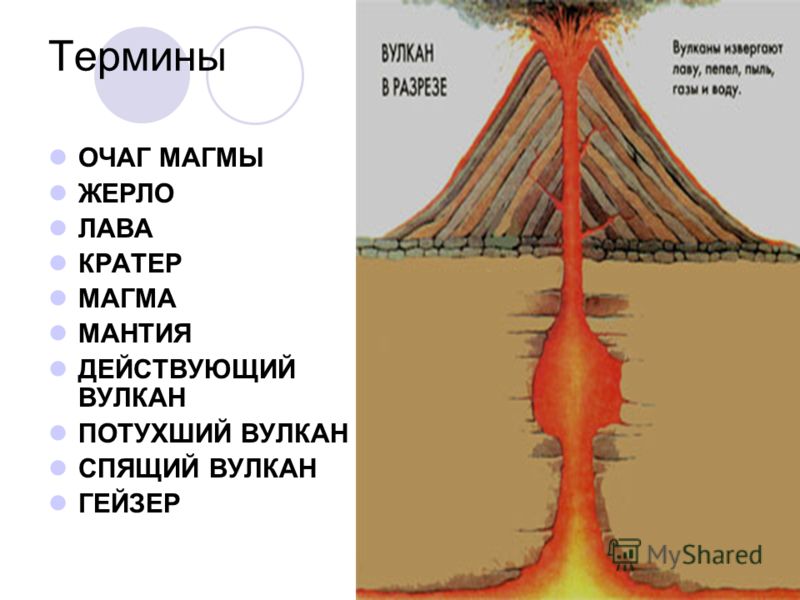 Термины

- ОЧАГ МАГМЫ
- ЖЕРЛО
- ЛАВА
- КРАТЕР
- МАГМА
- МАНТИЯ
- ДЕЙСТВУЮЩИЙ ВУЛКАН
- ПОТУХШИЙ ВУЛКАН
- СПЯЩИЙ ВУЛКАН
- ГЕЙЗЕР

ВУЛКАН В РАЗРЕЗЕ

Вулканы извергают лаву, пепел, пыль, газы и воду.

MyShared